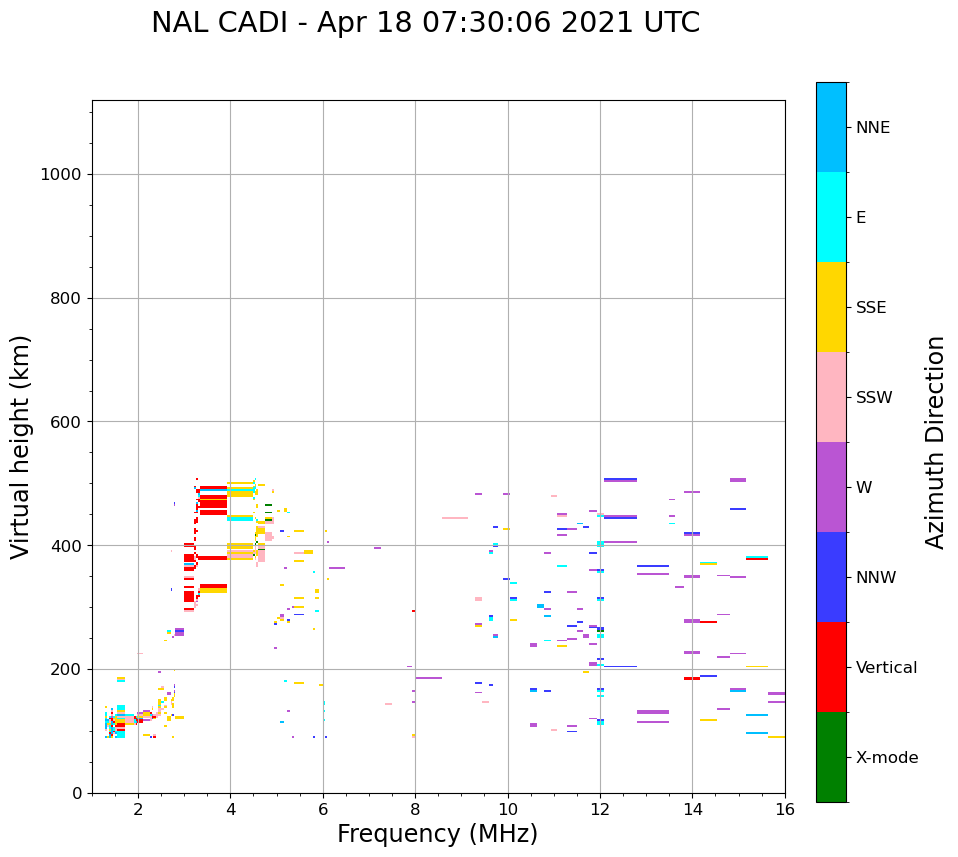 NAL CADI - Apr 18 07:30:06 2021 UTC

Virtual height (km)

1000
800
600
400
200
0

2
4
6
8
10
12
14
16

Frequency (MHz)

NNE
E
SSE
SSW
W
NNW
Vertical
X-mode

Azimuth Direction